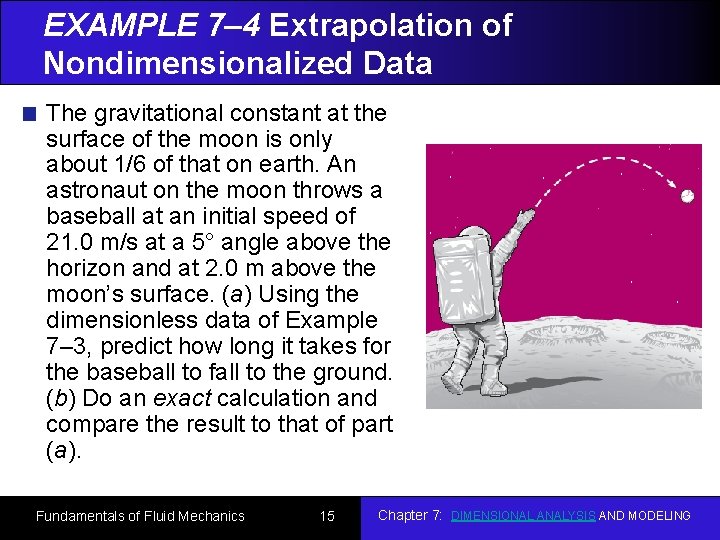 EXAMPLE 7–4 Extrapolation of Nondimensionalized Data

The gravitational constant at the surface of the moon is only about 1/6 of that on earth. An astronaut on the moon throws a baseball at an initial speed of 21.0 m/s at a 5° angle above the horizon and at 2.0 m above the moon's surface. (a) Using the dimensionless data of Example 7–3, predict how long it takes for the baseball to fall to the ground. (b) Do an exact calculation and compare the result to that of part (a).

Fundamentals of Fluid Mechanics

15

Chapter 7: DIMENSIONAL ANALYSIS AND MODELING